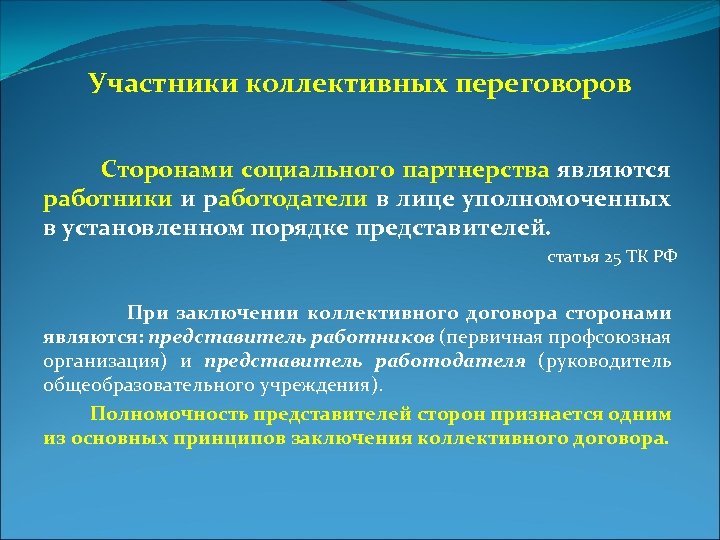 Участники коллективных переговоров

Сторонами социального партнерства являются работники и работодатели в лице уполномоченных в установленном порядке представителей.

статья 25 ТК РФ

При заключении коллективного договора сторонами являются: представитель работников (первичная профсоюзная организация) и представитель работодателя (руководитель общеобразовательного учреждения).

Полномочность представителей сторон признается одним из основных принципов заключения коллективного договора.